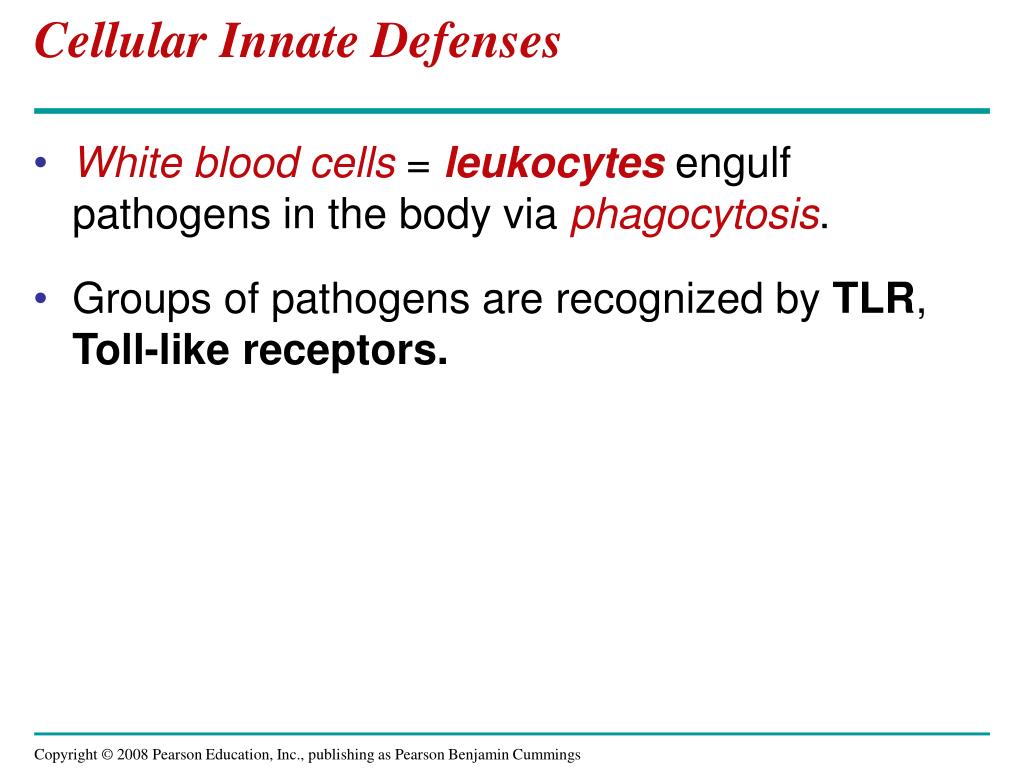 Cellular Innate Defenses

• White blood cells = leukocytes engulf pathogens in the body via phagocytosis.

• Groups of pathogens are recognized by TLR, Toll-like receptors.

Copyright © 2008 Pearson Education, Inc., publishing as Pearson Benjamin Cummings